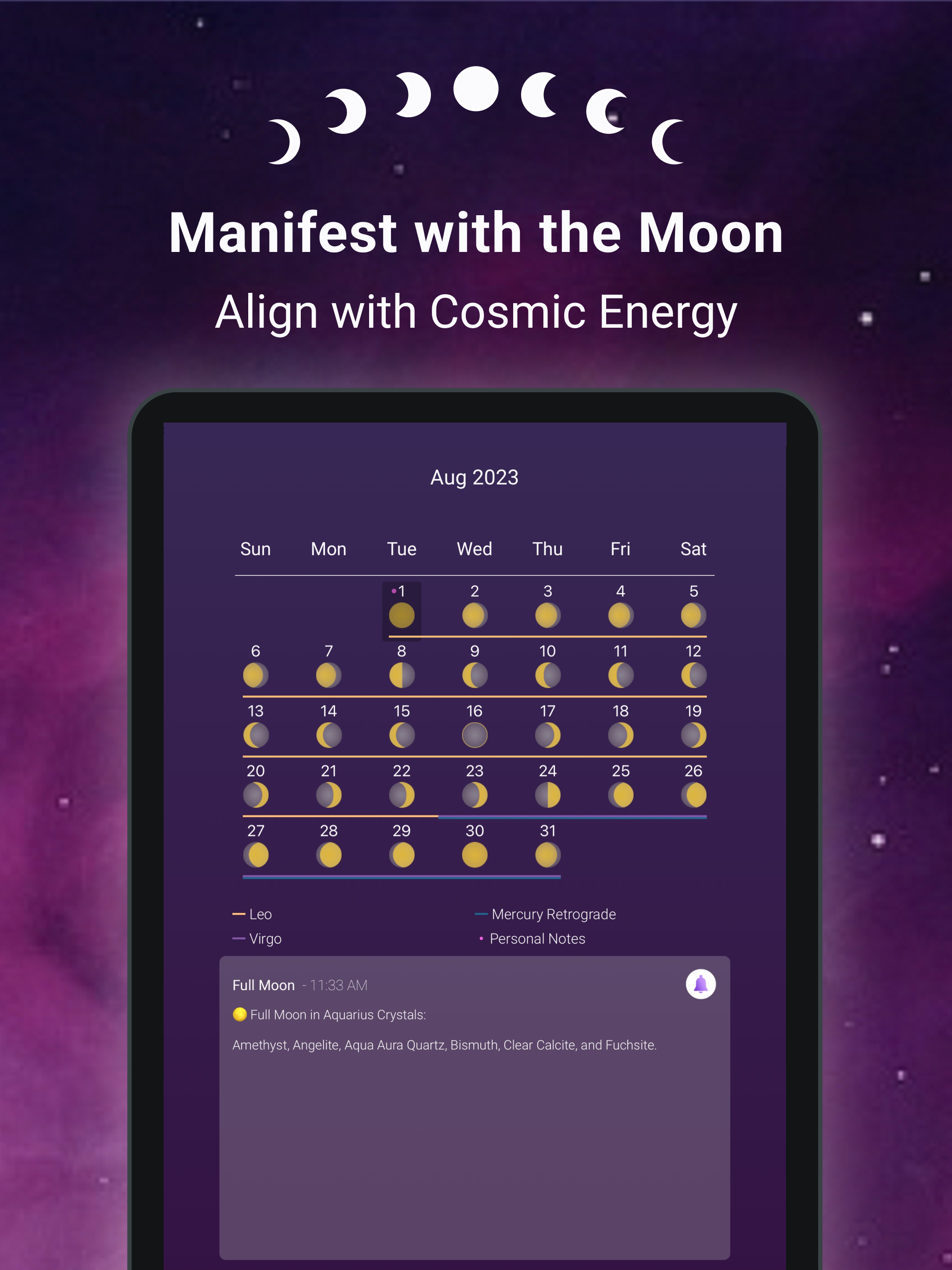 Manifest with the Moon

Align with Cosmic Energy

Aug 2023

| Sun | Mon | Tue | Wed | Thu | Fri | Sat |
|---|---|---|---|---|---|---|
| | | 1 | 2 | 3 | 4 | 5 |
| 6 | 7 | 8 | 9 | 10 | 11 | 12 |
| 13 | 14 | 15 | 16 | 17 | 18 | 19 |
| 20 | 21 | 22 | 23 | 24 | 25 | 26 |
| 27 | 28 | 29 | 30 | 31 | | |

Leo
Virgo
Mercury Retrograde
Personal Notes

Full Moon - 11:33 AM

Full Moon in Aquarius Crystals:

Amethyst, Angelite, Aqua Aura Quartz, Bismuth, Clear Calcite, and Fuchsite.